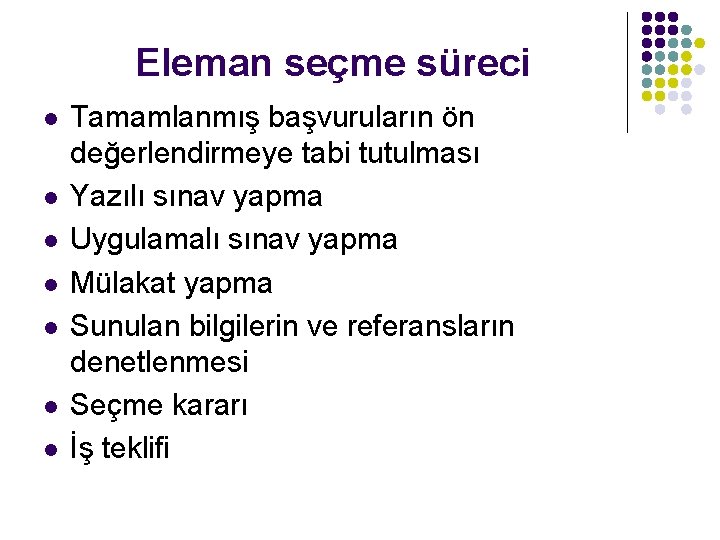 Eleman seçme süreci

- Tamamlanmış başvuruların ön değerlendirmeye tabi tutulması
- Yazılı sınav yapma
- Uygulamalı sınav yapma
- Mülakat yapma
- Sunulan bilgilerin ve referansların denetlenmesi
- Seçme kararı
- İş teklifi